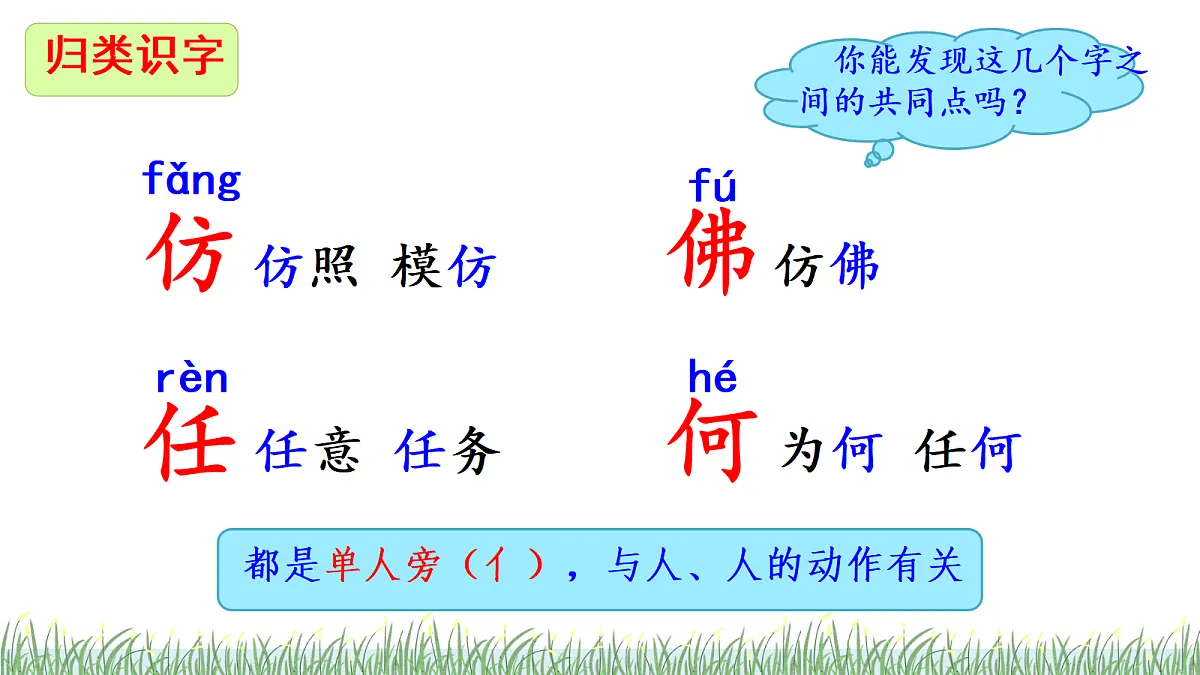 归类识字

你能发现这几个字之间的共同点吗？

fǎng
仿 仿照 模仿

fú
佛 仿佛

rèn
任 任意 任务

hé
何 为何 任何

都是单人旁（亻），与人、人的动作有关